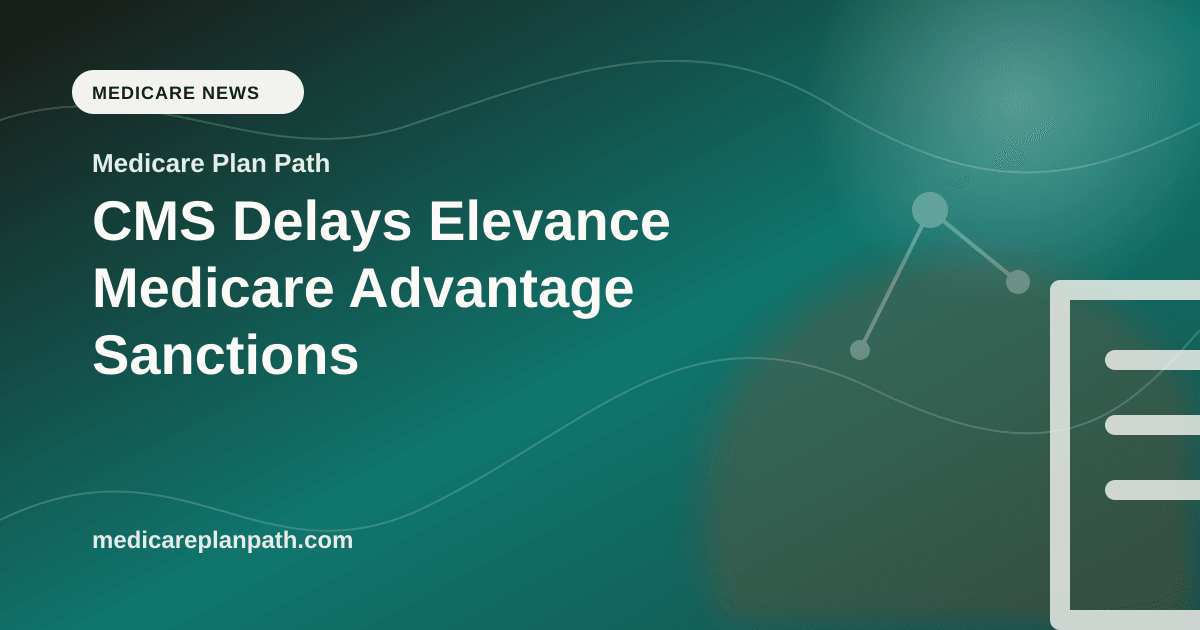 MEDICARE NEWS

Medicare Plan Path

CMS Delays Elevance Medicare Advantage Sanctions

medicareplanpath.com